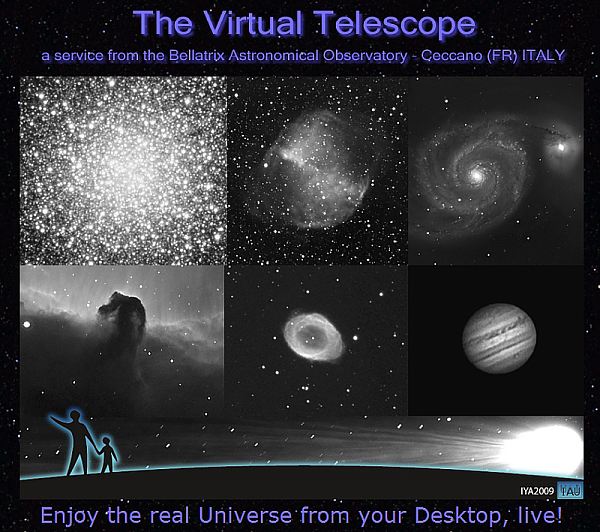 The Virtual Telescope

a service from the Bellatrix Astronomical Observatory - Ceccano (FR) ITALY

IYA2009 IAU

Enjoy the real Universe from your Desktop, live!